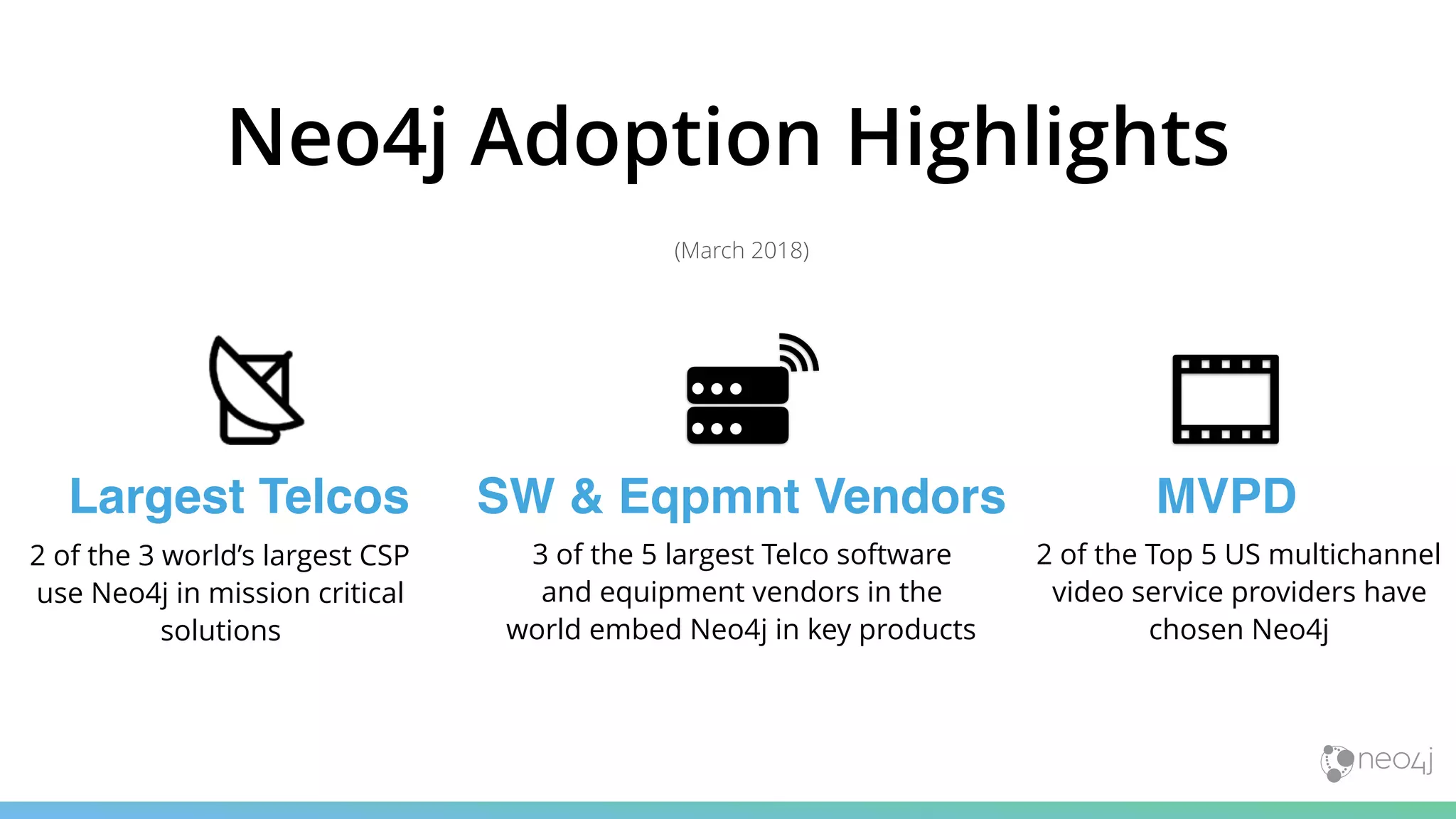 Neo4j Adoption Highlights

(March 2018)

Largest Telcos

2 of the 3 world's largest CSP use Neo4j in mission critical solutions

SW & Eqpmnt Vendors

3 of the 5 largest Telco software and equipment vendors in the world embed Neo4j in key products

MVPD

2 of the Top 5 US multichannel video service providers have chosen Neo4j

neo4j